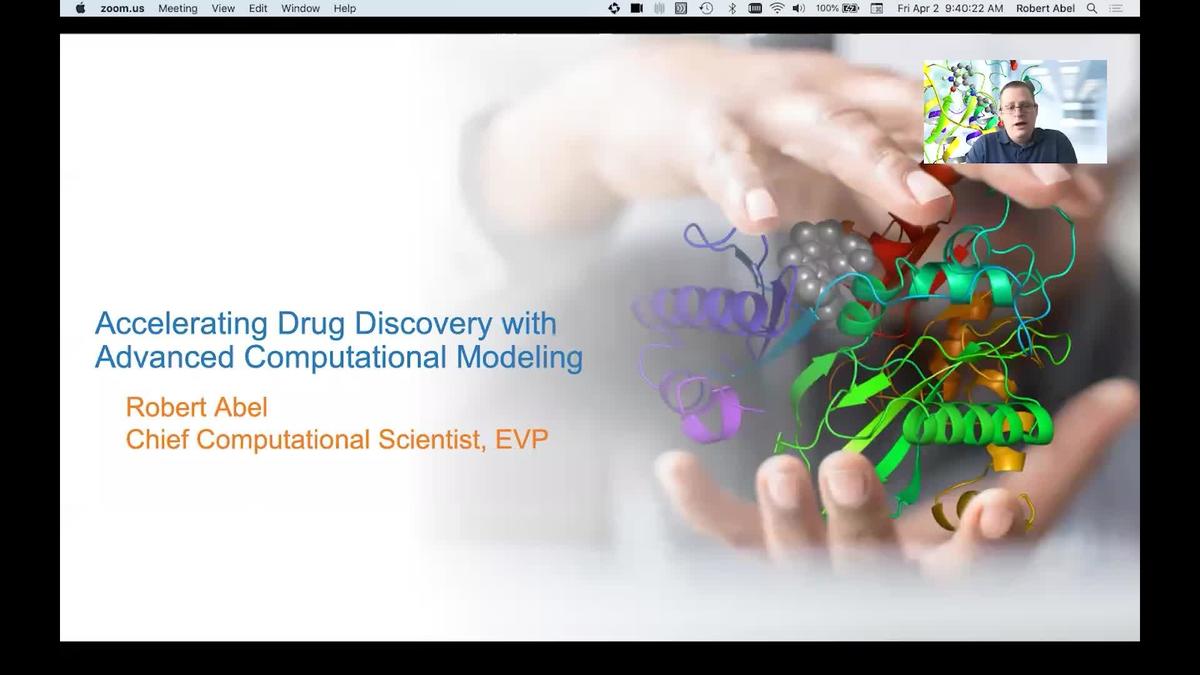 zoom.us Meeting View Edit Window Help

100% Fri Apr 2 9:40:22 AM Robert Abel

Accelerating Drug Discovery with Advanced Computational Modeling

Robert Abel
Chief Computational Scientist, EVP